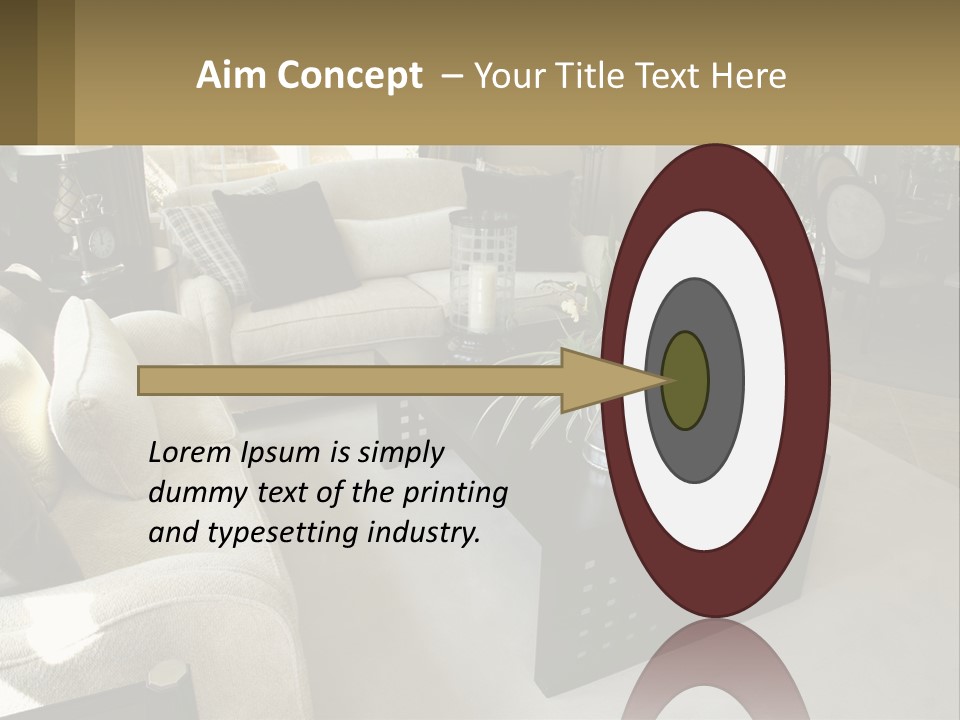 Aim Concept – Your Title Text Here

Lorem Ipsum is simply dummy text of the printing and typesetting industry.